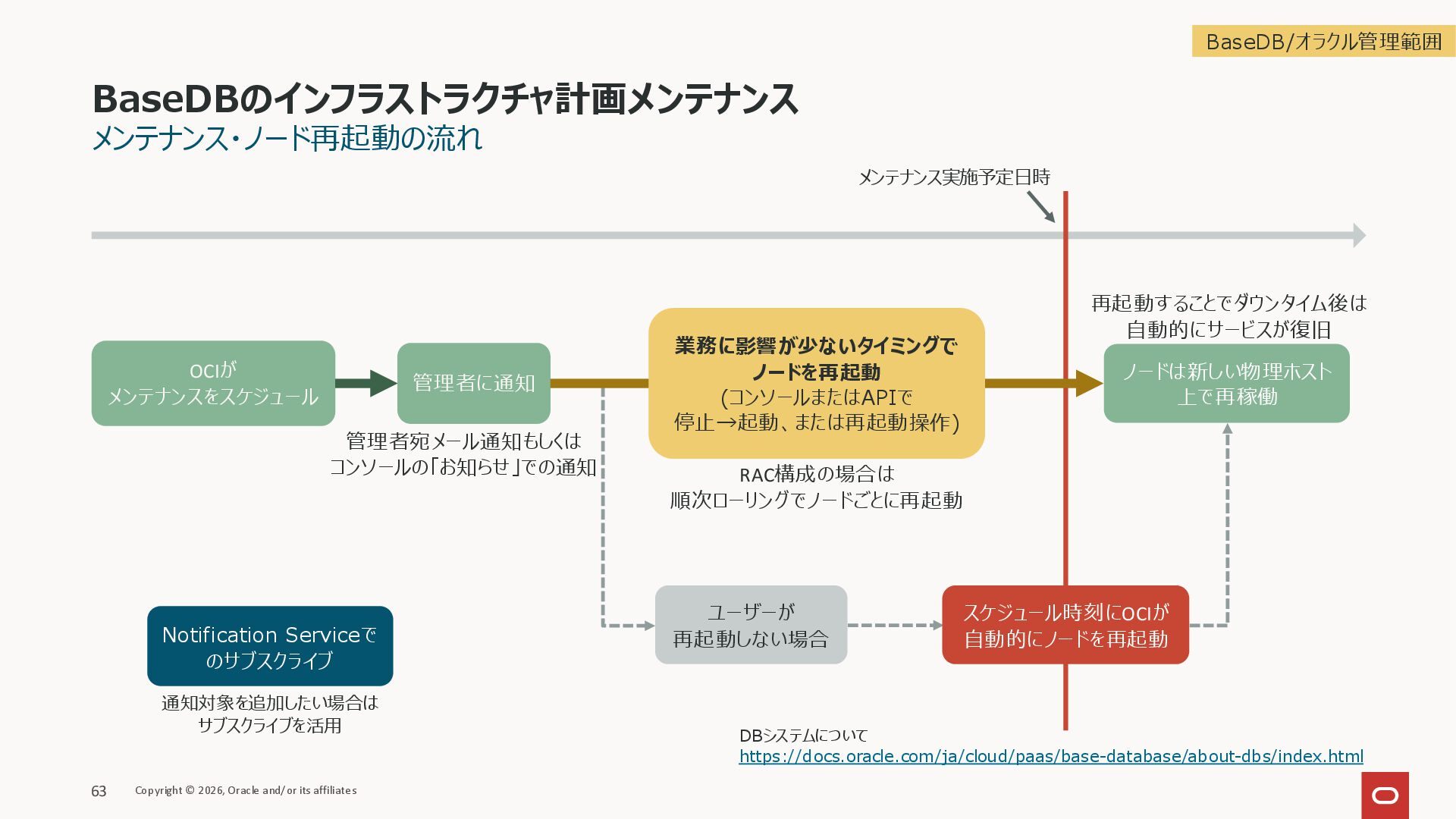 BaseDB/オラクル管理範囲

BaseDBのインフラストラクチャ計画メンテナンス
メンテナンス・ノード再起動の流れ

メンテナンス実施予定日時

OCIが
メンテナンスをスケジュール

管理者に通知

管理者宛メール通知もしくは
コンソールの「お知らせ」での通知

業務に影響が少ないタイミングで
ノードを再起動
(コンソールまたはAPIで
停止→起動、または再起動操作)

RAC構成の場合は
順次ローリングでノードごとに再起動

再起動することでダウンタイム後は
自動的にサービスが復旧

ノードは新しい物理ホスト
上で再稼働

ユーザーが
再起動しない場合

スケジュール時刻にOCIが
自動的にノードを再起動

Notification Serviceで
のサブスクライブ

通知対象を追加したい場合は
サブスクライブを活用

DBシステムについて
https://docs.oracle.com/ja/cloud/paas/base-database/about-dbs/index.html

63 Copyright © 2026, Oracle and/or its affiliates